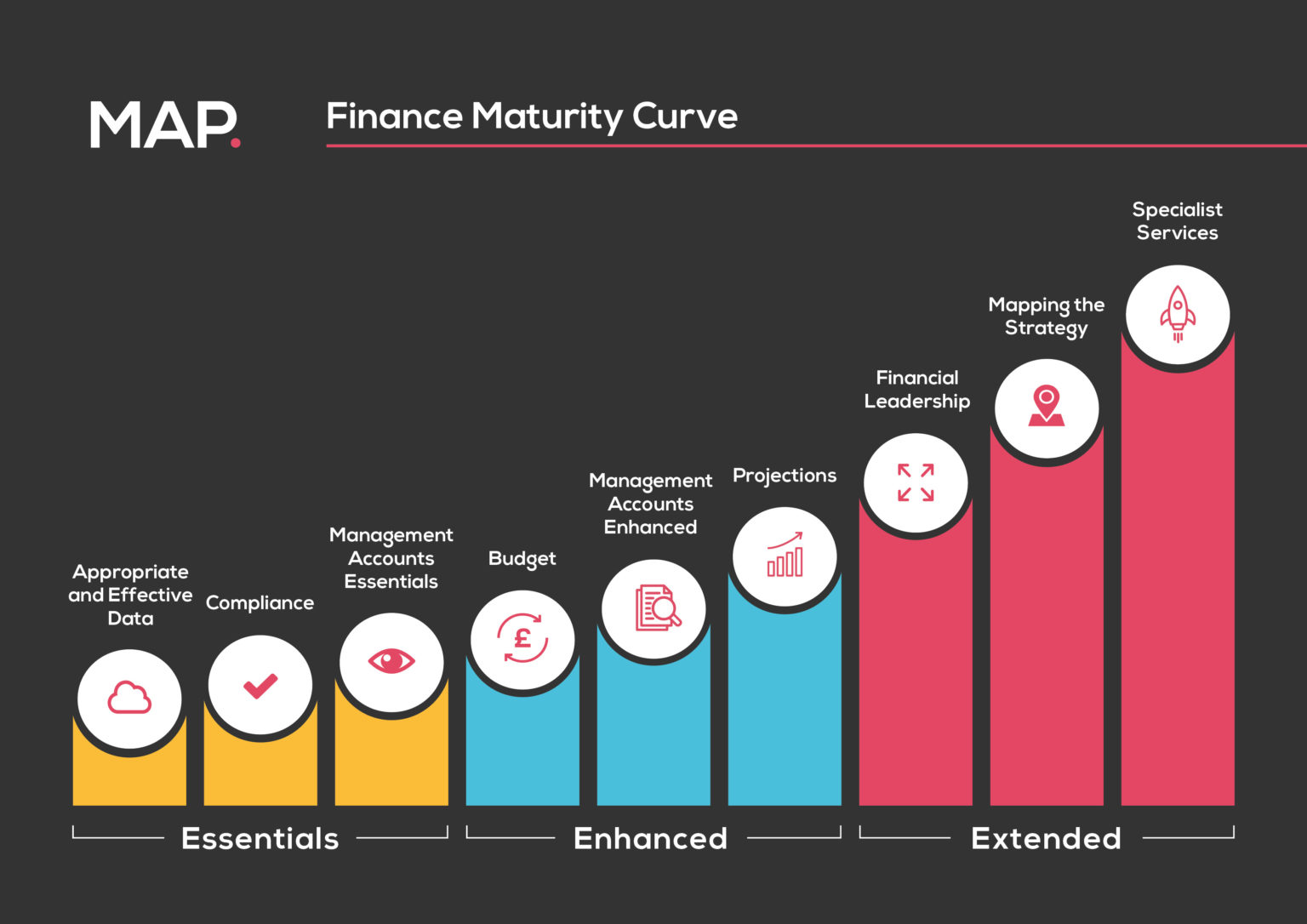 MAP.

Finance Maturity Curve

Appropriate and Effective Data

Compliance

Management Accounts Essentials

Budget

£

Management Accounts Enhanced

Projections

Financial Leadership

Mapping the Strategy

Specialist Services

Essentials

Enhanced

Extended